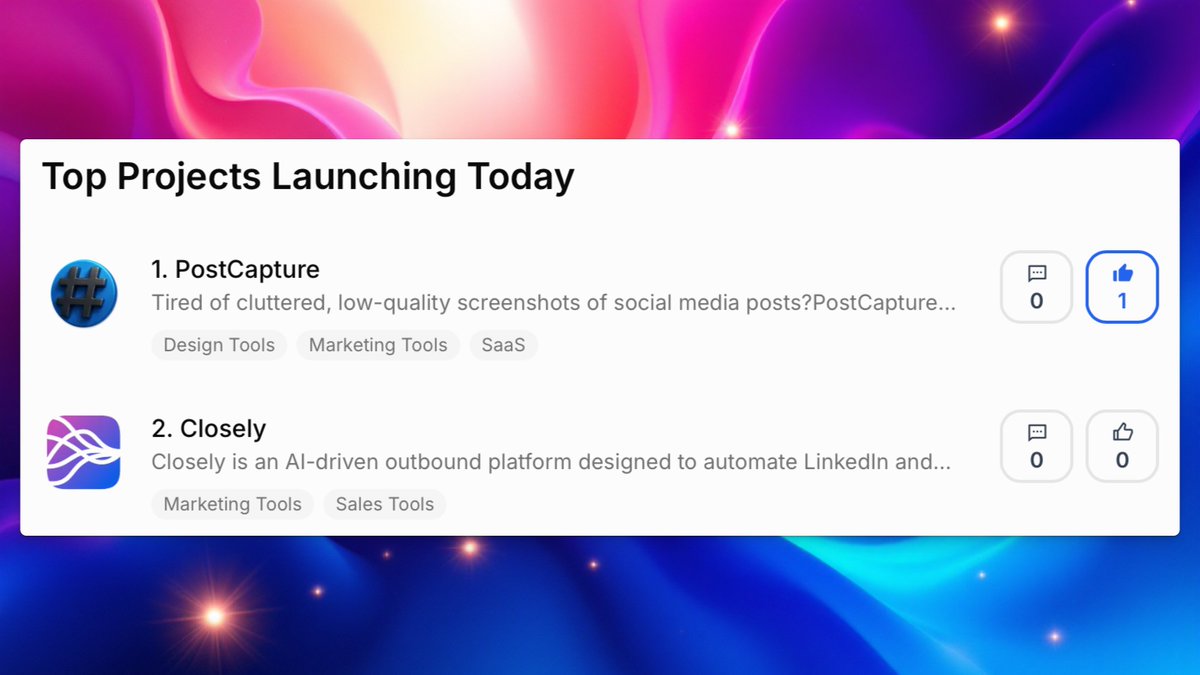 Top Projects Launching Today

1. PostCapture
Tired of cluttered, low-quality screenshots of social media posts?PostCapture...
Design Tools
Marketing Tools
SaaS
0
1

2. Closely
Closely is an AI-driven outbound platform designed to automate LinkedIn and...
Marketing Tools
Sales Tools
0
0